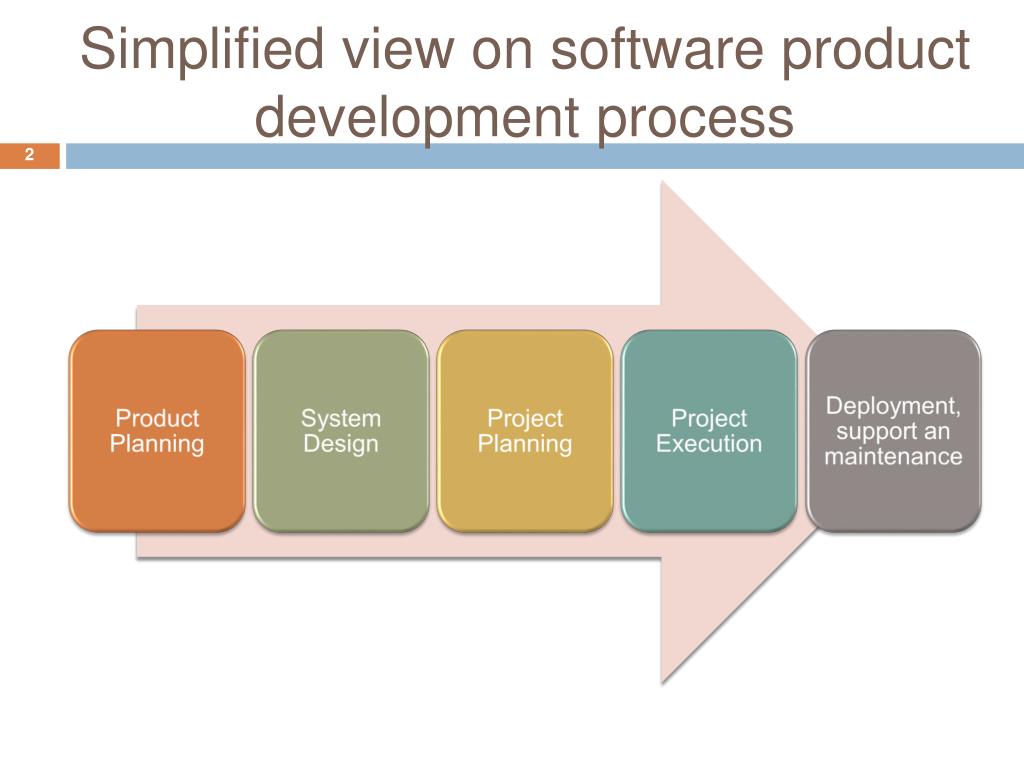 Simplified view on software product development process

2

Product Planning

System Design

Project Planning

Project Execution

Deployment, support an maintenance